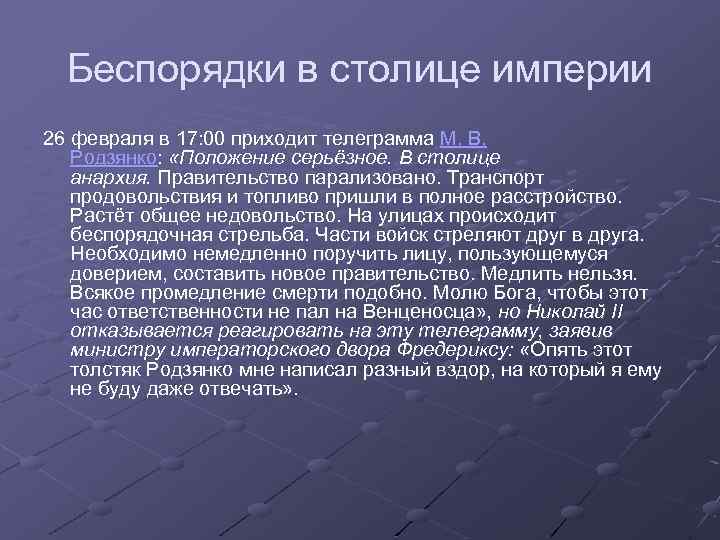 Беспорядки в столице империи

26 февраля в 17:00 приходит телеграмма М. В. Родзянко: «Положение серьёзное. В столице анархия. Правительство парализовано. Транспорт продовольствия и топливо пришли в полное расстройство. Растёт общее недовольство. На улицах происходит беспорядочная стрельба. Части войск стреляют друг в друга. Необходимо немедленно поручить лицу, пользующемуся доверием, составить новое правительство. Медлить нельзя. Всякое промедление смерти подобно. Молю Бога, чтобы этот час ответственности не пал на Венценосца», но Николай II отказывается реагировать на эту телеграмму, заявив министру императорского двора Фредериксу: «Опять этот толстяк Родзянко мне написал разный вздор, на который я ему не буду даже отвечать».